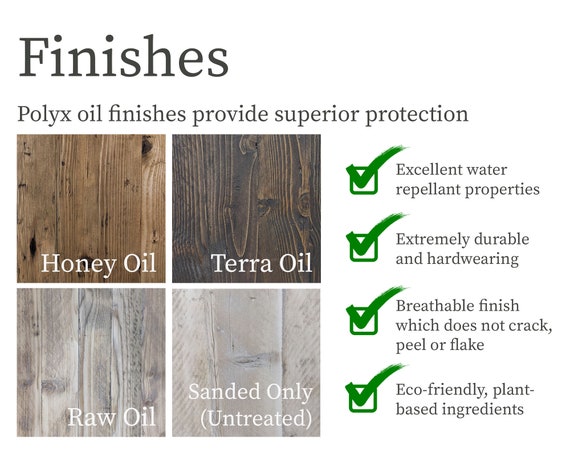 Finishes

Polyx oil finishes provide superior protection

Honey Oil

Terra Oil

Raw Oil

Sanded Only (Untreated)

Excellent water repellant properties

Extremely durable and hardwearing

Breathable finish which does not crack, peel or flake

Eco-friendly, plant-based ingredients